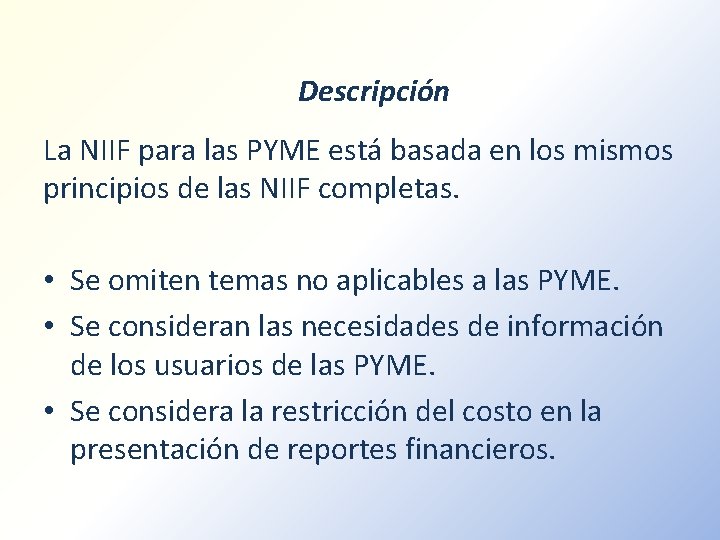 Descripción

La NIIF para las PYME está basada en los mismos principios de las NIIF completas.

• Se omiten temas no aplicables a las PYME.
• Se consideran las necesidades de información de los usuarios de las PYME.
• Se considera la restricción del costo en la presentación de reportes financieros.